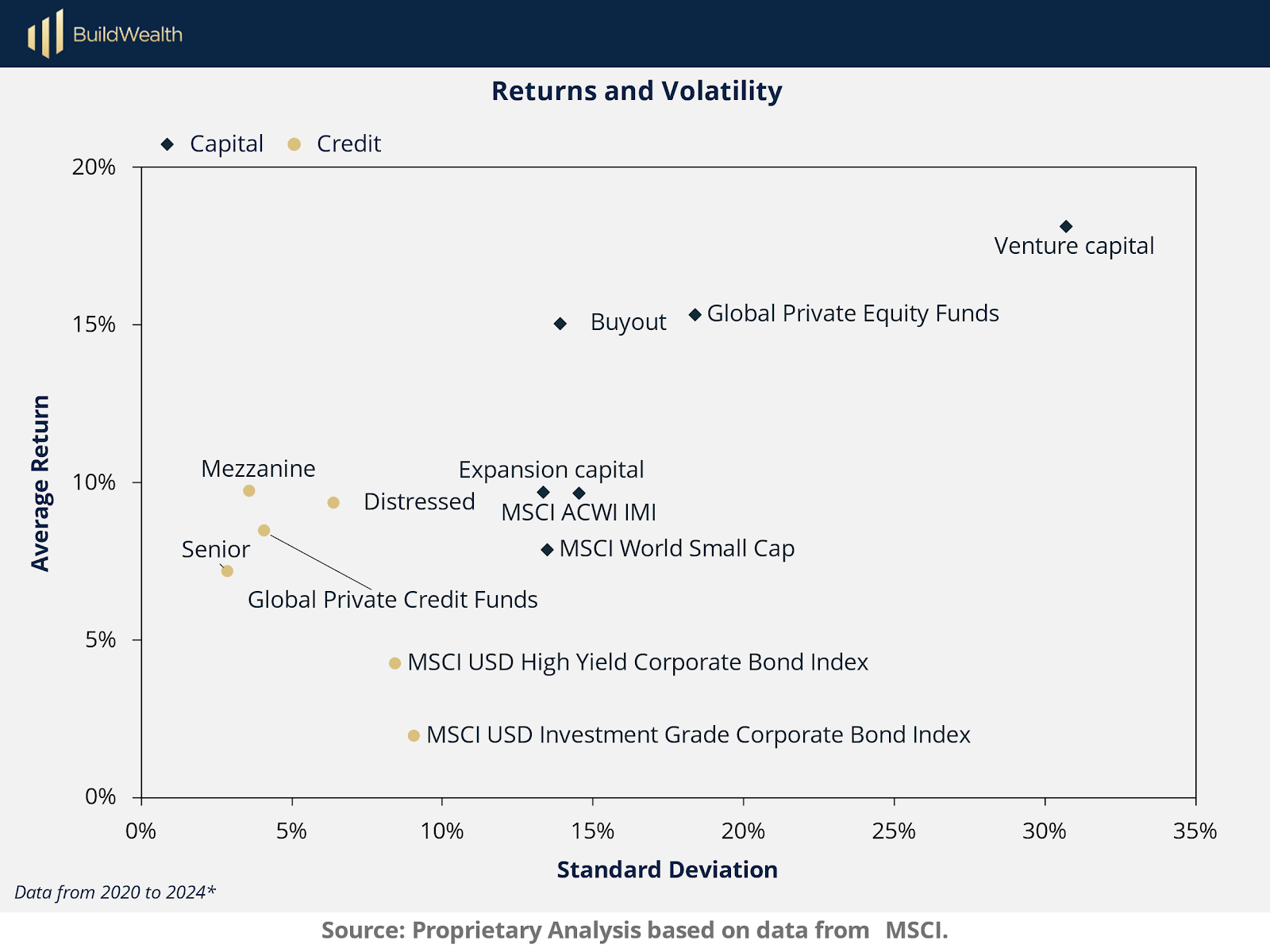 BuildWealth

Returns and Volatility

Capital Credit

20%
15%
10%
5%
0%

Average Return

Venture capital
Buyout
Global Private Equity Funds
Mezzanine
Expansion capital
Distressed
MSCI ACWI IMI
Senior
MSCI World Small Cap
Global Private Credit Funds
MSCI USD High Yield Corporate Bond Index
MSCI USD Investment Grade Corporate Bond Index

0% 5% 10% 15% 20% 25% 30% 35%

Standard Deviation

Data from 2020 to 2024*

Source: Proprietary Analysis based on data from MSCI.